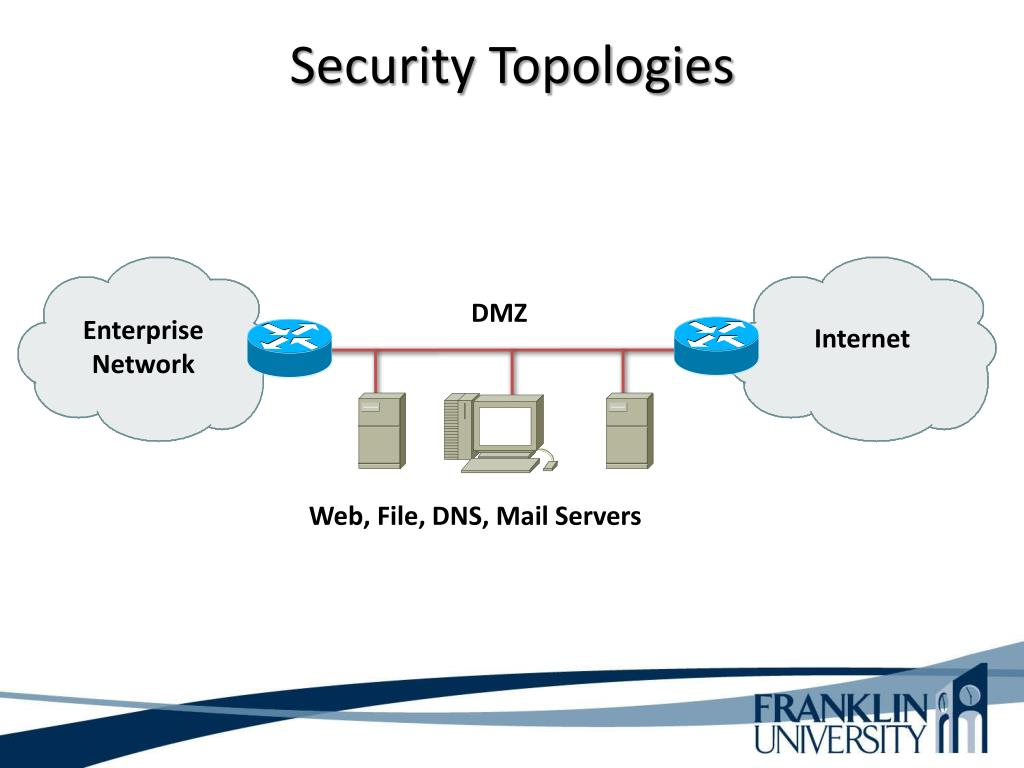 Security Topologies

Enterprise Network

DMZ

Internet

Web, File, DNS, Mail Servers

FRANKLIN UNIVERSITY